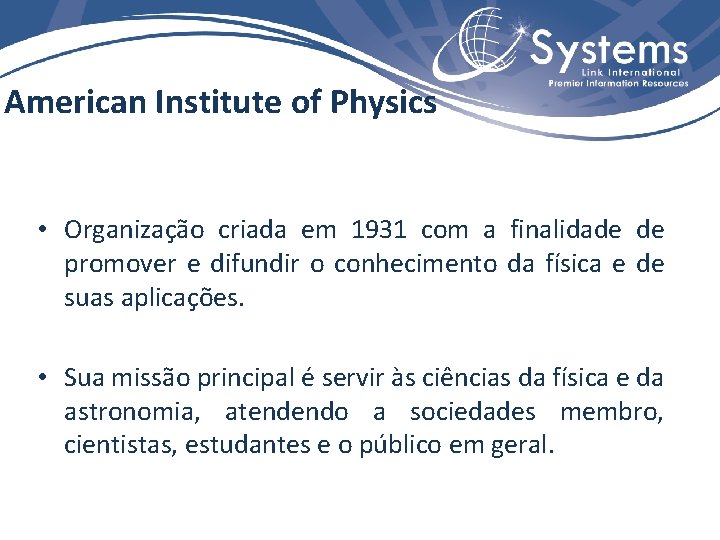 Systems
Link International
Premier Information Resources

American Institute of Physics

• Organização criada em 1931 com a finalidade de promover e difundir o conhecimento da física e de suas aplicações.

• Sua missão principal é servir às ciências da física e da astronomia, atendendo a sociedades membro, cientistas, estudantes e o público em geral.